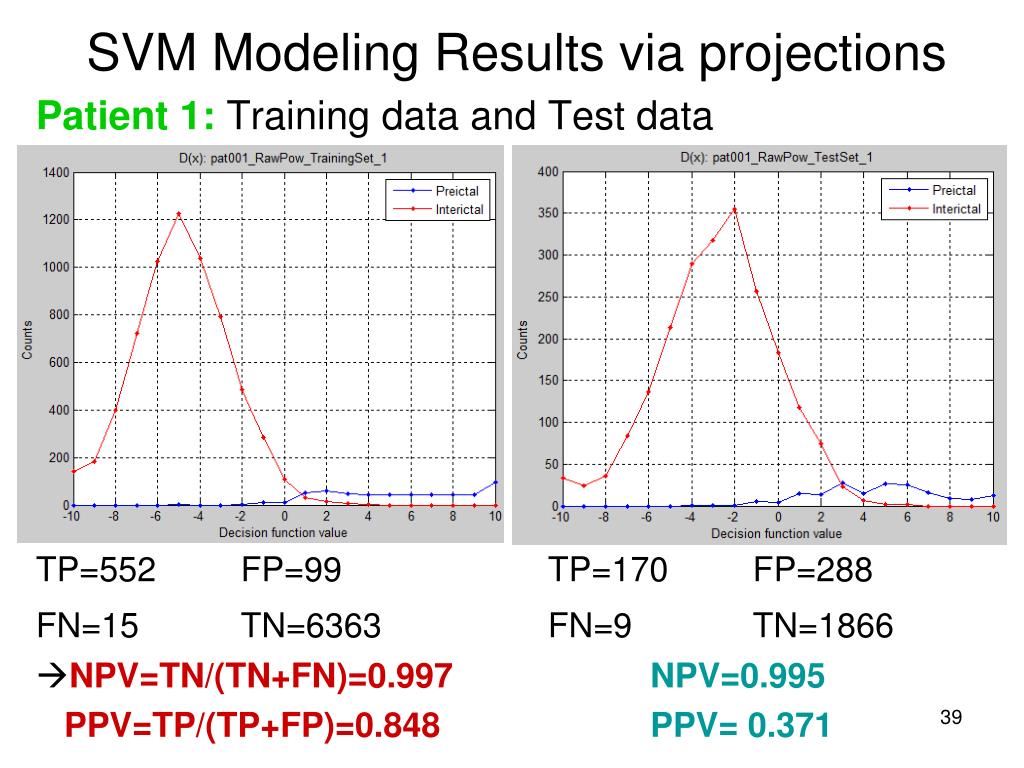 SVM Modeling Results via projections

Patient 1: Training data and Test data

D(x): pat001_RawPow_TrainingSet_1

Preictal
Interictal

1400
1200
1000
800
600
400
200
0

Counts

-10 -8 -6 -4 -2 0 2 4 6 8 10

Decision function value

D(x): pat001_RawPow_TestSet_1

Preictal
Interictal

400
350
300
250
200
150
100
50
0

Counts

-10 -8 -6 -4 -2 0 2 4 6 8 10

Decision function value

TP=552 FP=99

FN=15 TN=6363

→NPV=TN/(TN+FN)=0.997

PPV=TP/(TP+FP)=0.848

TP=170 FP=288

FN=9 TN=1866

NPV=0.995

PPV= 0.371

39